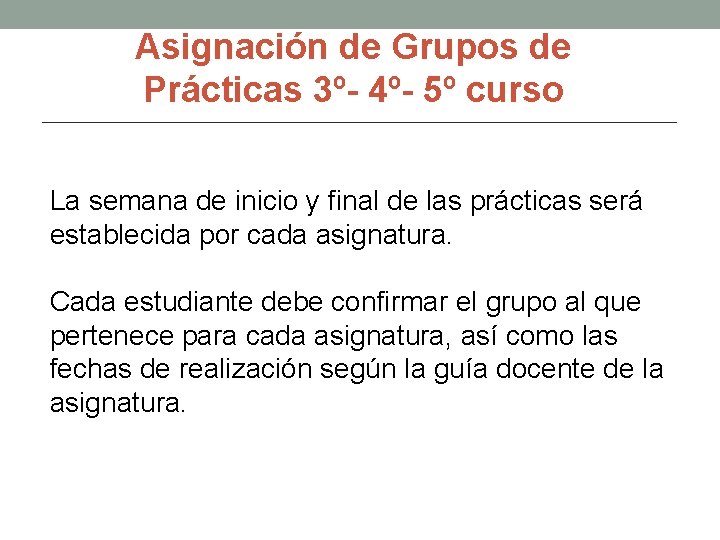 Asignación de Grupos de Prácticas 3º- 4º- 5º curso

La semana de inicio y final de las prácticas será establecida por cada asignatura.

Cada estudiante debe confirmar el grupo al que pertenece para cada asignatura, así como las fechas de realización según la guía docente de la asignatura.